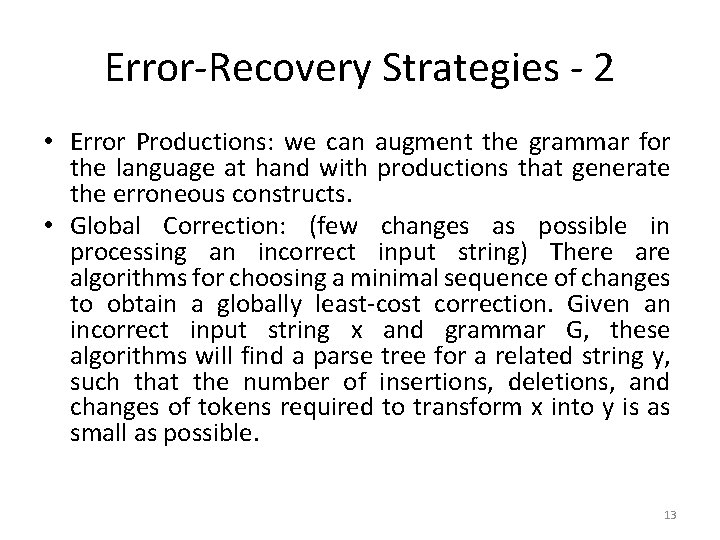 Error-Recovery Strategies - 2

• Error Productions: we can augment the grammar for the language at hand with productions that generate the erroneous constructs.

• Global Correction: (few changes as possible in processing an incorrect input string) There are algorithms for choosing a minimal sequence of changes to obtain a globally least-cost correction. Given an incorrect input string x and grammar G, these algorithms will find a parse tree for a related string y, such that the number of insertions, deletions, and changes of tokens required to transform x into y is as small as possible.

13